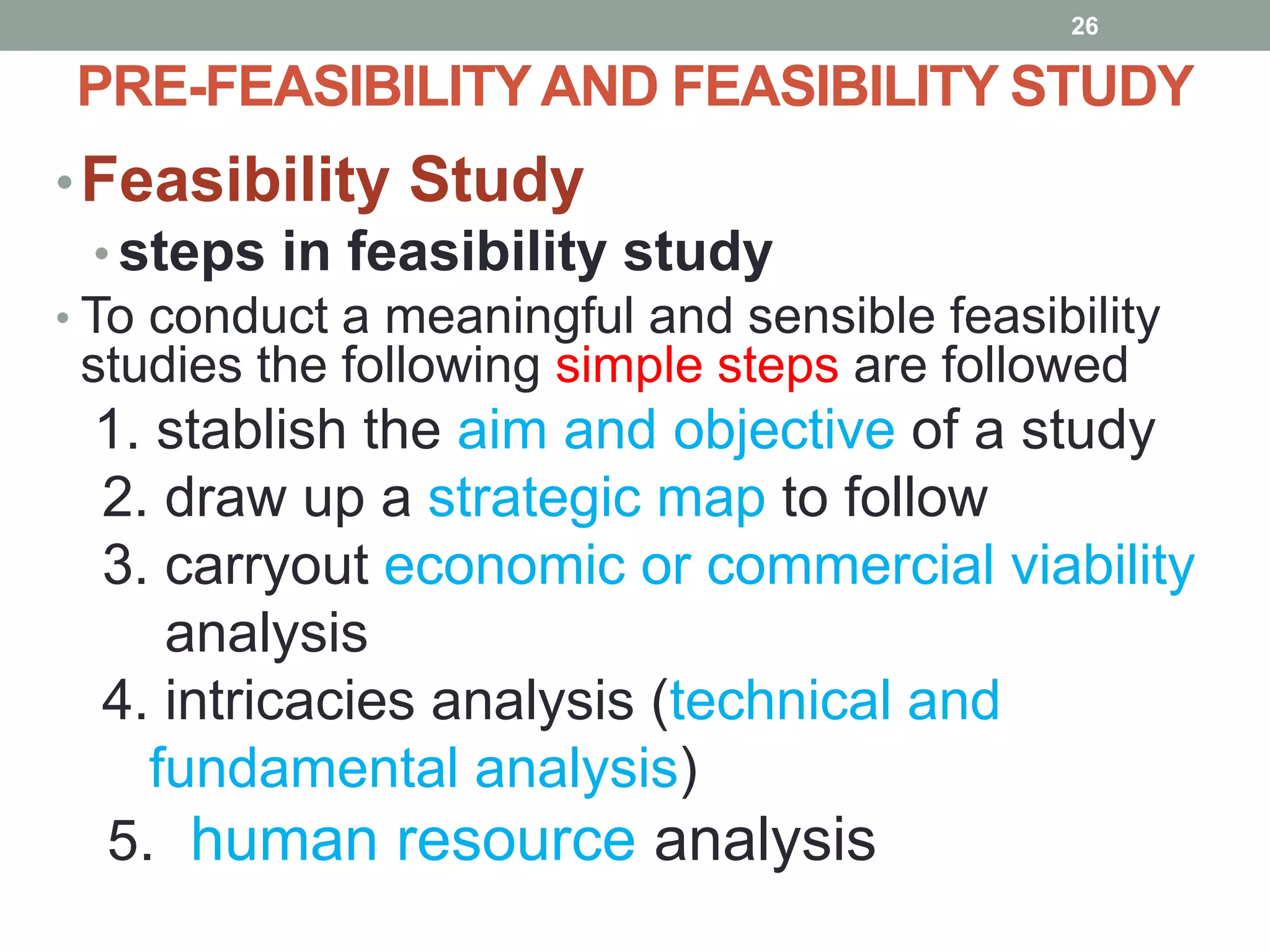 26

PRE-FEASIBILITY AND FEASIBILITY STUDY

• Feasibility Study
  • steps in feasibility study
• To conduct a meaningful and sensible feasibility studies the following simple steps are followed

1. stablish the aim and objective of a study
2. draw up a strategic map to follow
3. carryout economic or commercial viability analysis
4. intricacies analysis (technical and fundamental analysis)
5. human resource analysis